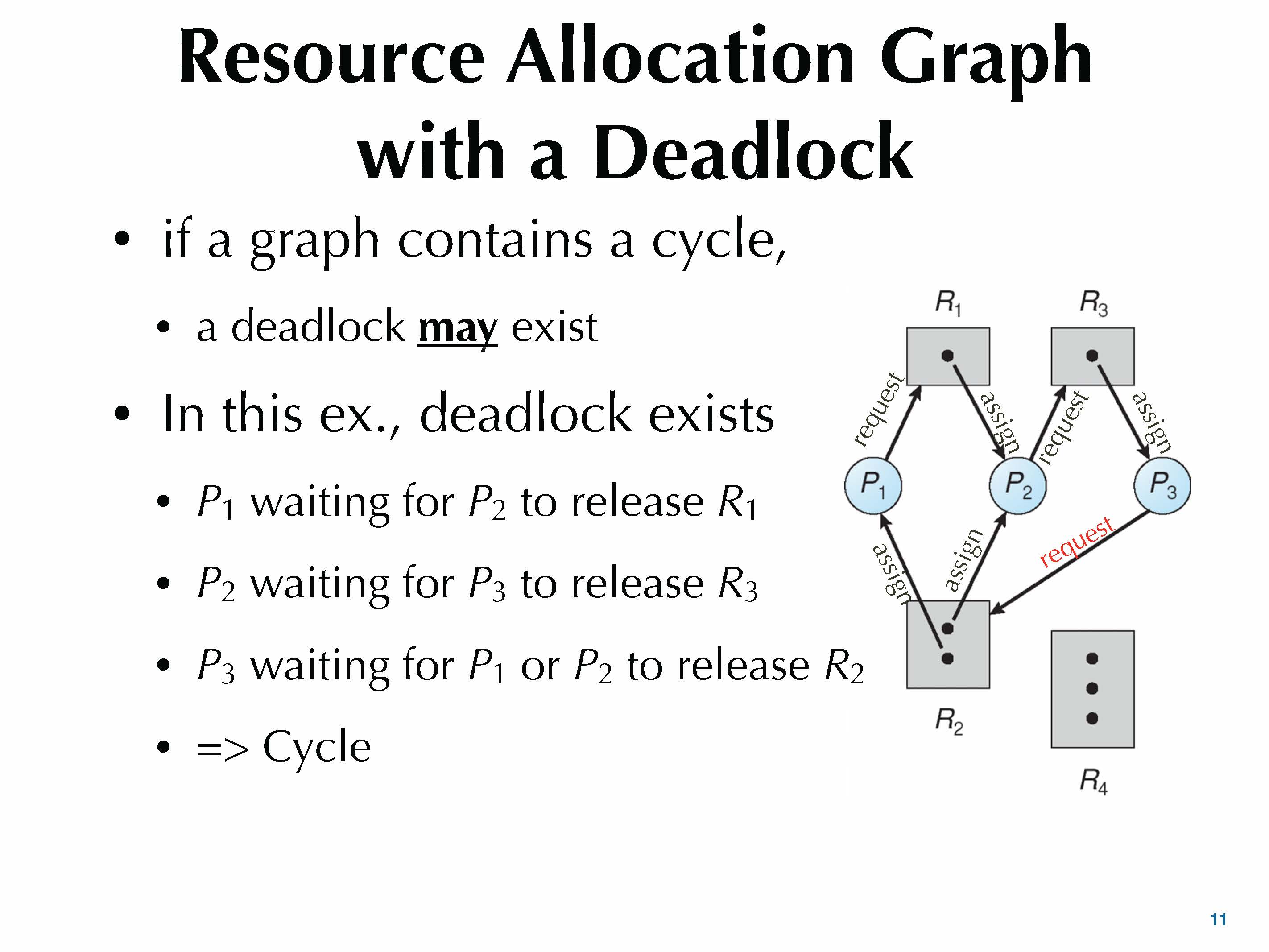 Resource Allocation Graph with a Deadlock

• if a graph contains a cycle,
  • a deadlock may exist
• In this ex., deadlock exists
  • $P_1$ waiting for $P_2$ to release $R_1$
  • $P_2$ waiting for $P_3$ to release $R_3$
  • $P_3$ waiting for $P_1$ or $P_2$ to release $R_2$
  • => Cycle

$R_1$
$R_3$
request
assign
request
assign
$P_1$
$P_2$
$P_3$
assign
assign
request
$R_2$
$R_4$

11